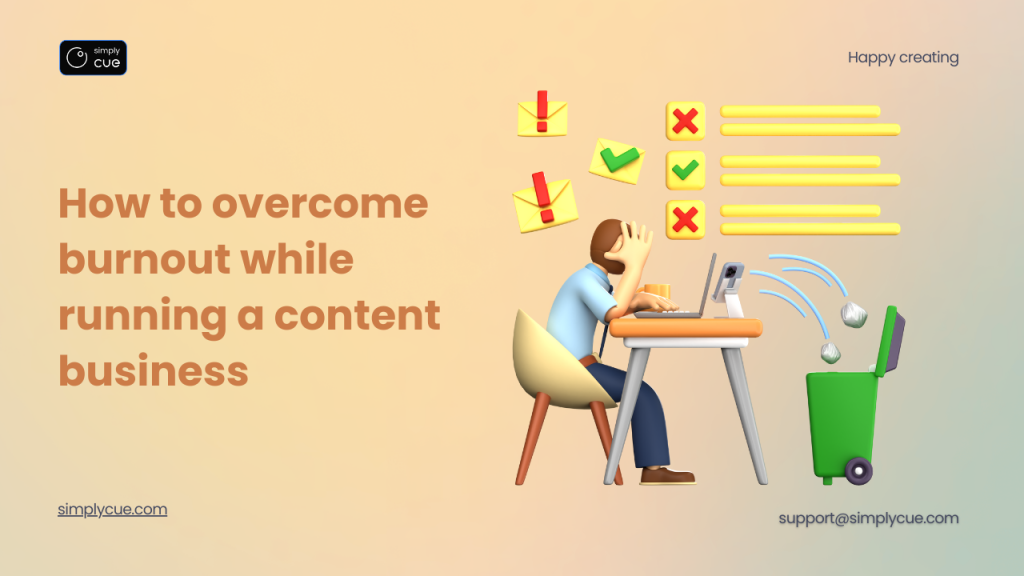 simply cue

Happy creating

How to overcome burnout while running a content business

simplycue.com

support@simplycue.com